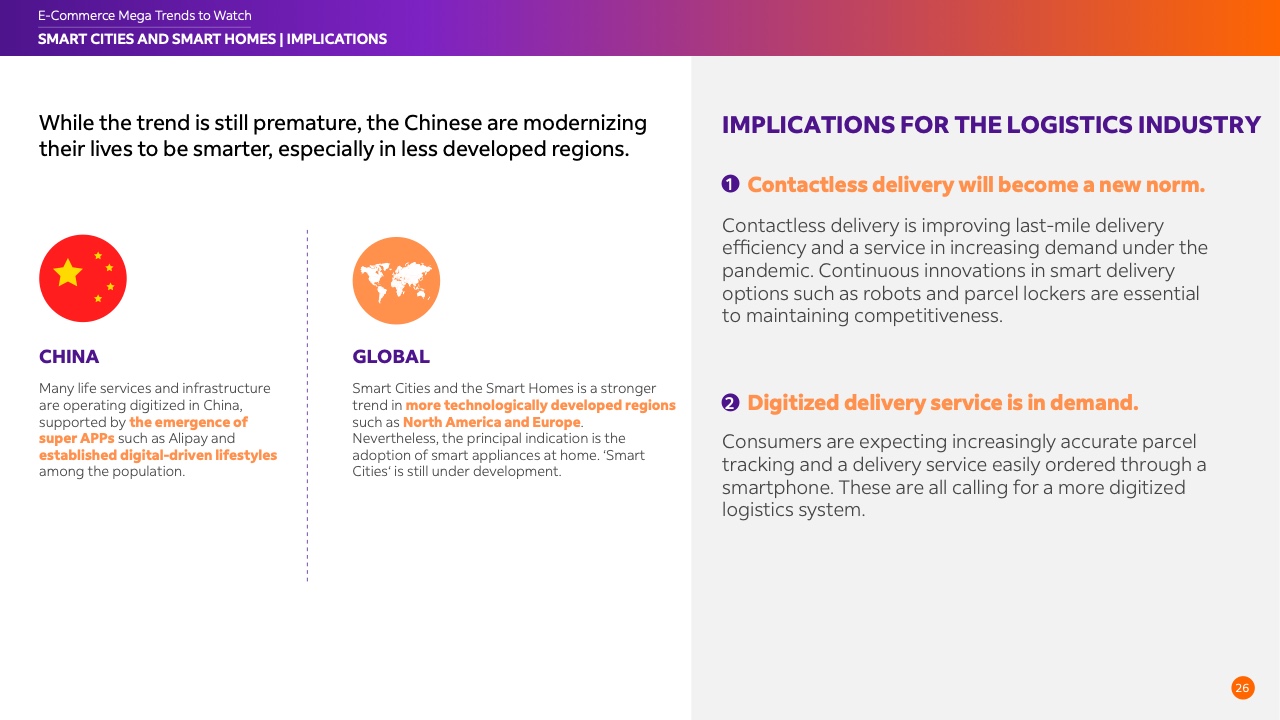 E-Commerce Mega Trends to Watch
SMART CITIES AND SMART HOMES | IMPLICATIONS

While the trend is still premature, the Chinese are modernizing their lives to be smarter, especially in less developed regions.

CHINA

Many life services and infrastructure are operating digitized in China, supported by the emergence of super APPs such as Alipay and established digital-driven lifestyles among the population.

GLOBAL

Smart Cities and the Smart Homes is a stronger trend in more technologically developed regions such as North America and Europe. Nevertheless, the principal indication is the adoption of smart appliances at home. 'Smart Cities' is still under development.

IMPLICATIONS FOR THE LOGISTICS INDUSTRY

1 Contactless delivery will become a new norm.

Contactless delivery is improving last-mile delivery efficiency and a service in increasing demand under the pandemic. Continuous innovations in smart delivery options such as robots and parcel lockers are essential to maintaining competitiveness.

2 Digitized delivery service is in demand.

Consumers are expecting increasingly accurate parcel tracking and a delivery service easily ordered through a smartphone. These are all calling for a more digitized logistics system.

26